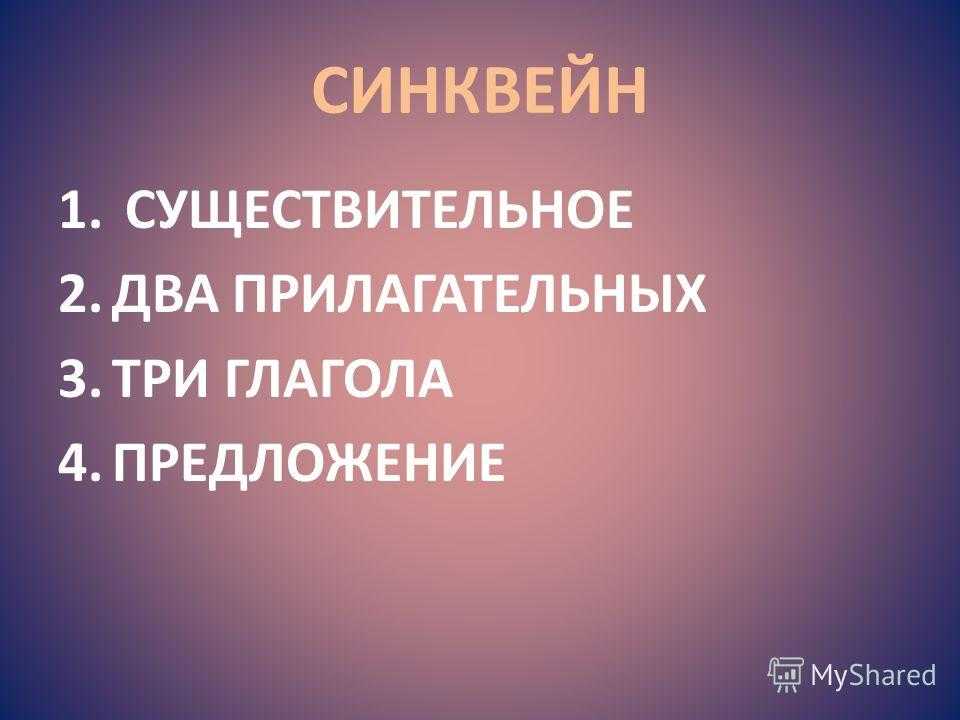 СИНКВЕЙН

1. СУЩЕСТВИТЕЛЬНОЕ
2. ДВА ПРИЛАГАТЕЛЬНЫХ
3. ТРИ ГЛАГОЛА
4. ПРЕДЛОЖЕНИЕ

MyShared